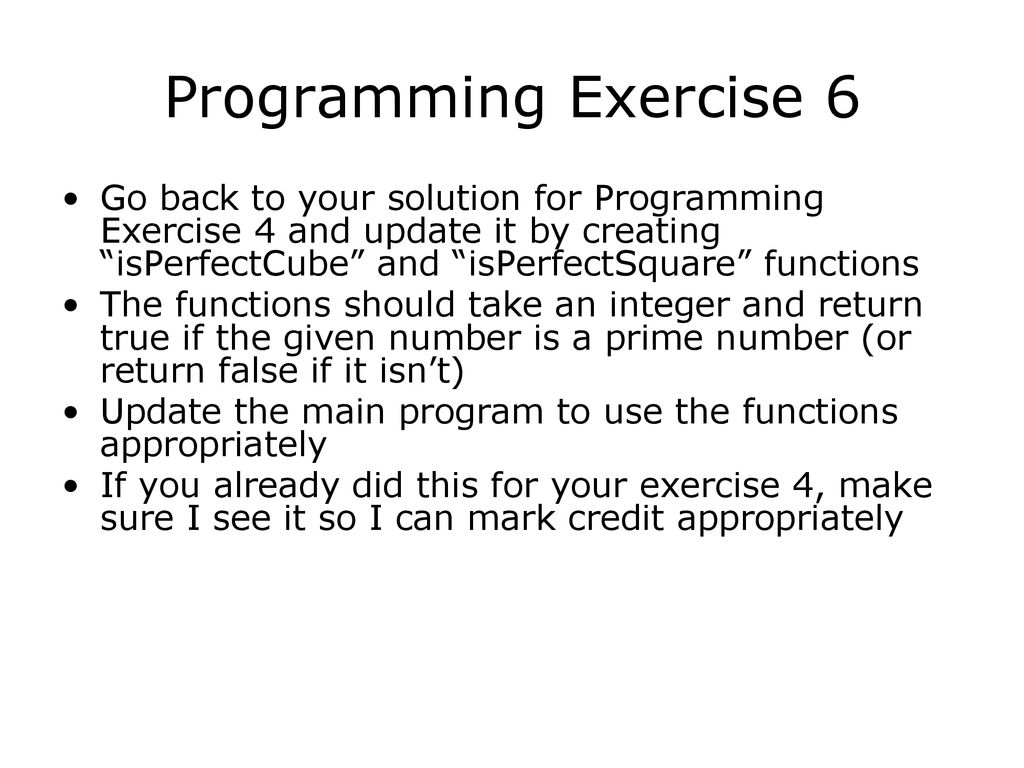 Programming Exercise 6

• Go back to your solution for Programming Exercise 4 and update it by creating “isPerfectCube” and “isPerfectSquare” functions
• The functions should take an integer and return true if the given number is a prime number (or return false if it isn’t)
• Update the main program to use the functions appropriately
• If you already did this for your exercise 4, make sure I see it so I can mark credit appropriately